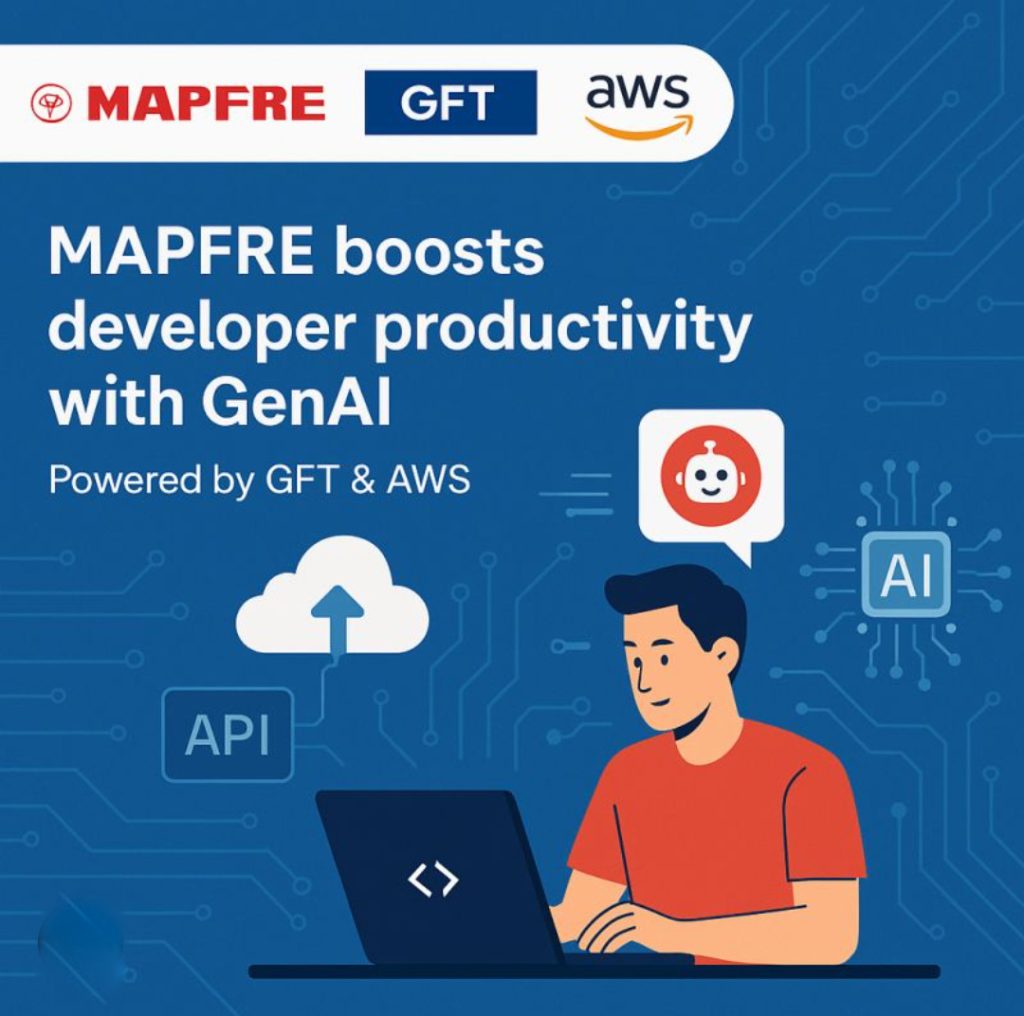 MAPFRE GFT aws

MAPFRE boosts developer productivity with GenAI

Powered by GFT & AWS

AI

API

<>